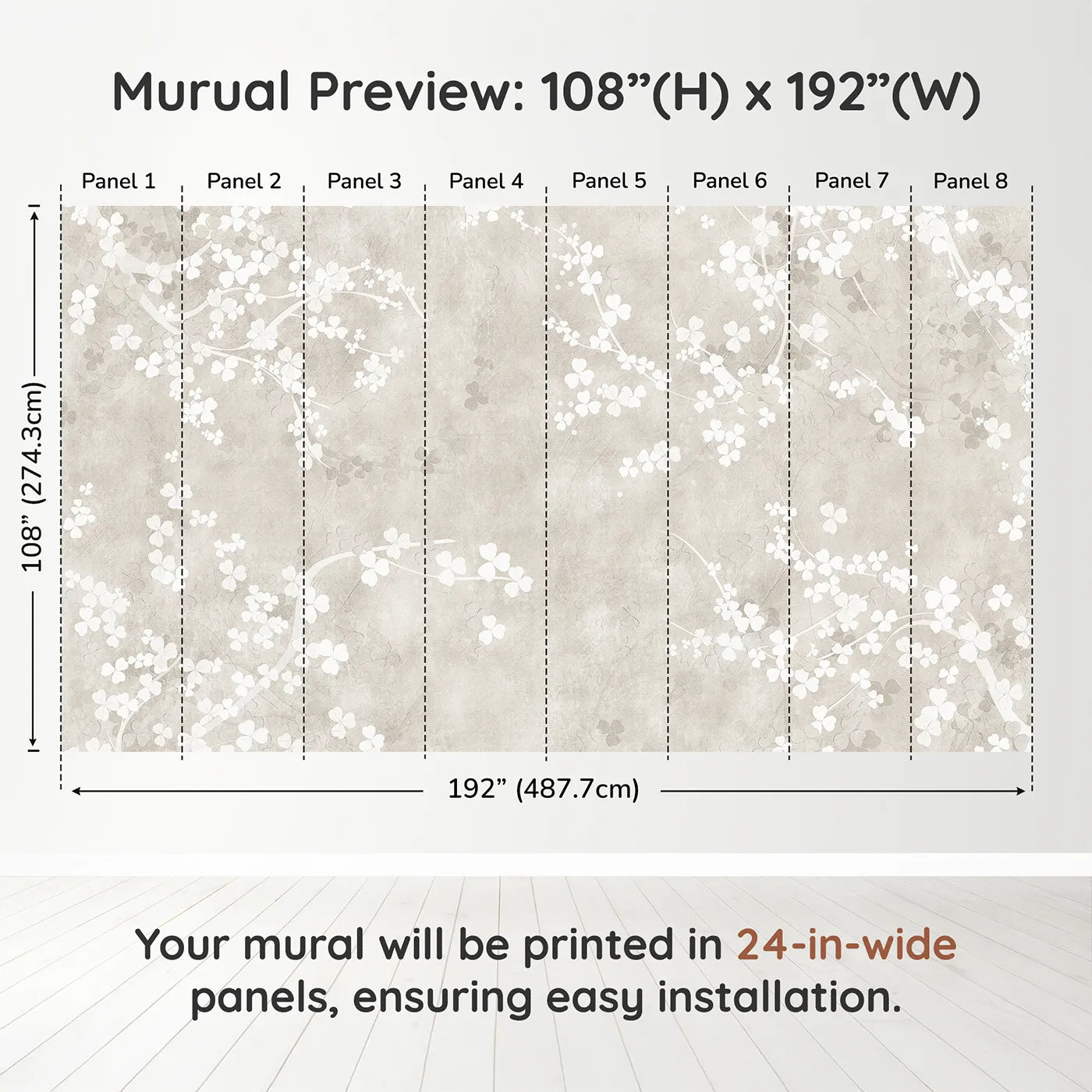 Murual Preview: 108”(H) x 192”(W)

Panel 1 Panel 2 Panel 3 Panel 4 Panel 5 Panel 6 Panel 7 Panel 8

108” (274.3cm)

192” (487.7cm)

Your mural will be printed in 24-in-wide panels, ensuring easy installation.